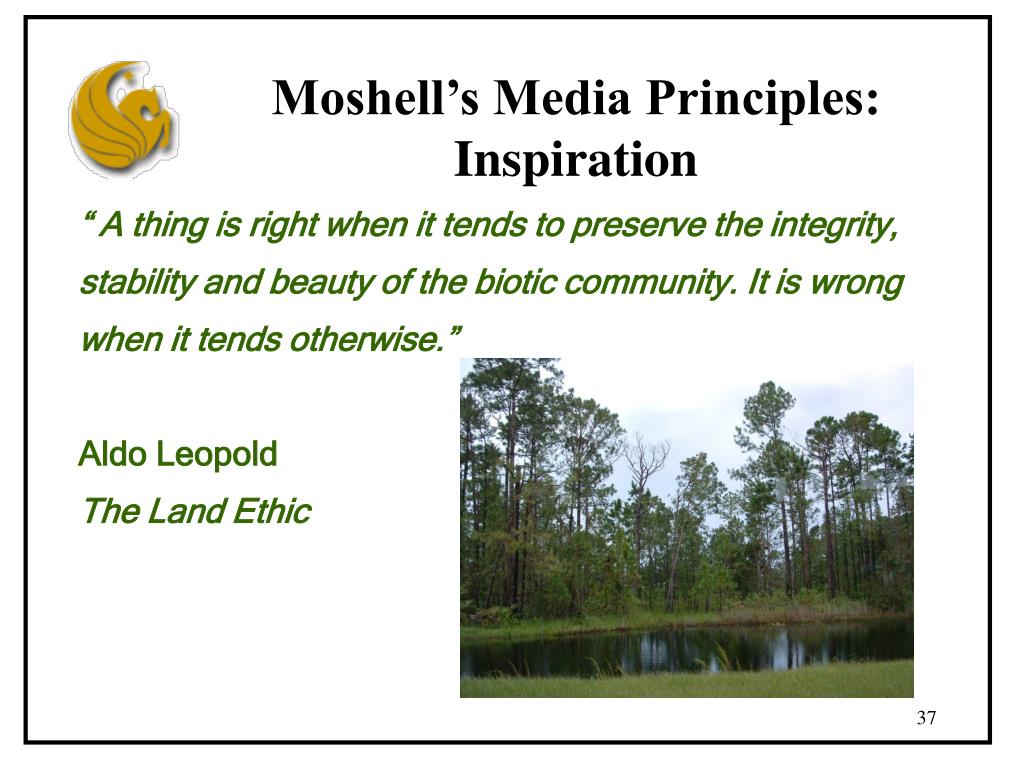 Moshell’s Media Principles: Inspiration

“ A thing is right when it tends to preserve the integrity, stability and beauty of the biotic community. It is wrong when it tends otherwise.”

Aldo Leopold
The Land Ethic

37